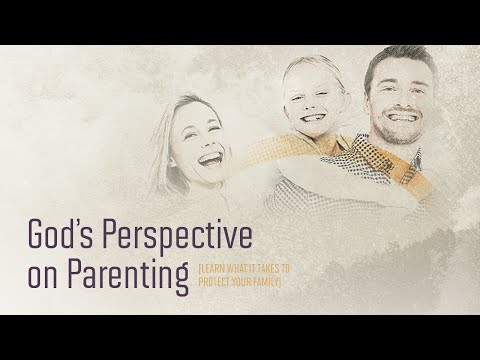 God's Perspective on Parenting

[LEARN WHAT IT TAKES TO PROTECT YOUR FAMILY]